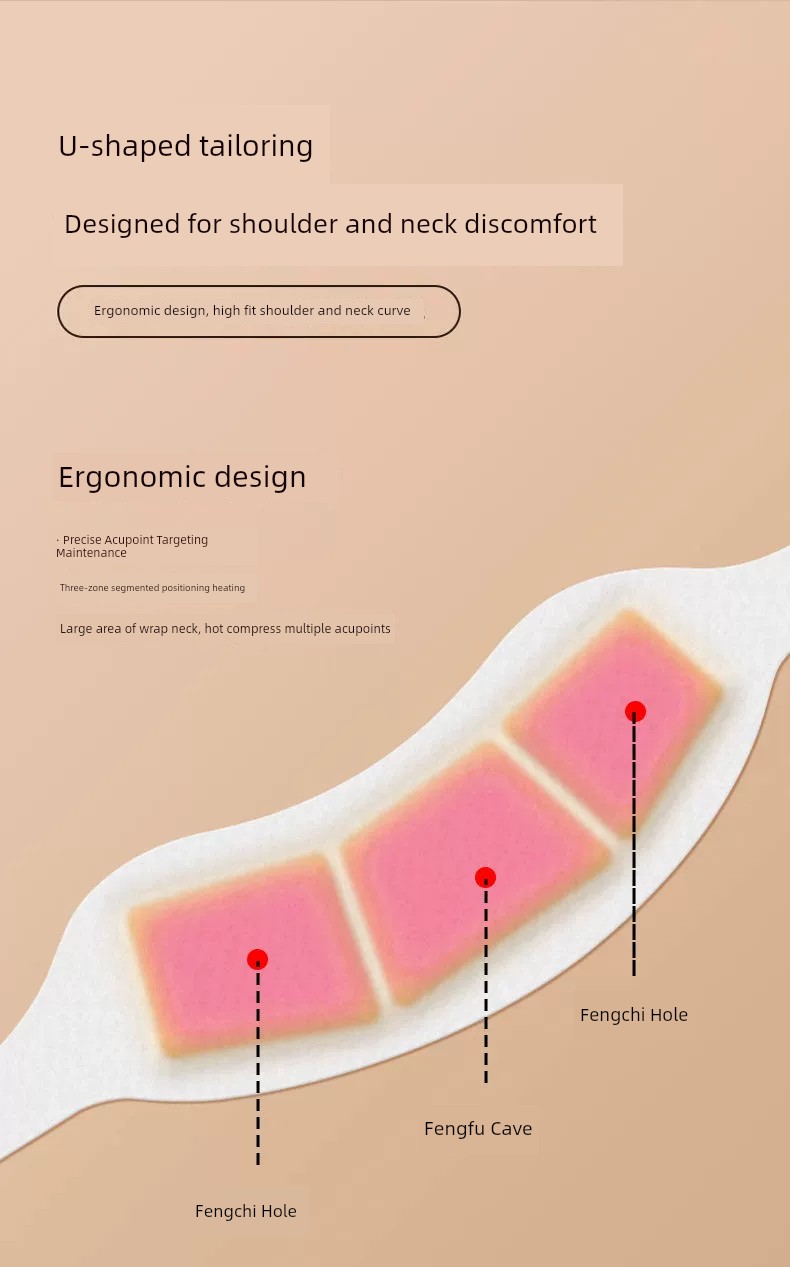 U-shaped tailoring

Designed for shoulder and neck discomfort

Ergonomic design, high fit shoulder and neck curve

Ergonomic design

· Precise Acupoint Targeting Maintenance

Three-zone segmented positioning heating

Large area of wrap neck, hot compress multiple acupoints

Fengchi Hole

Fengfu Cave

Fengchi Hole